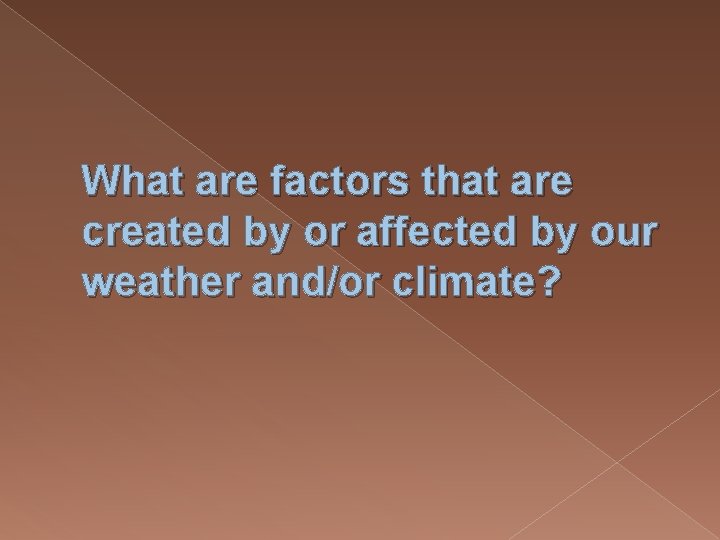 What are factors that are created by or affected by our weather and/or climate?